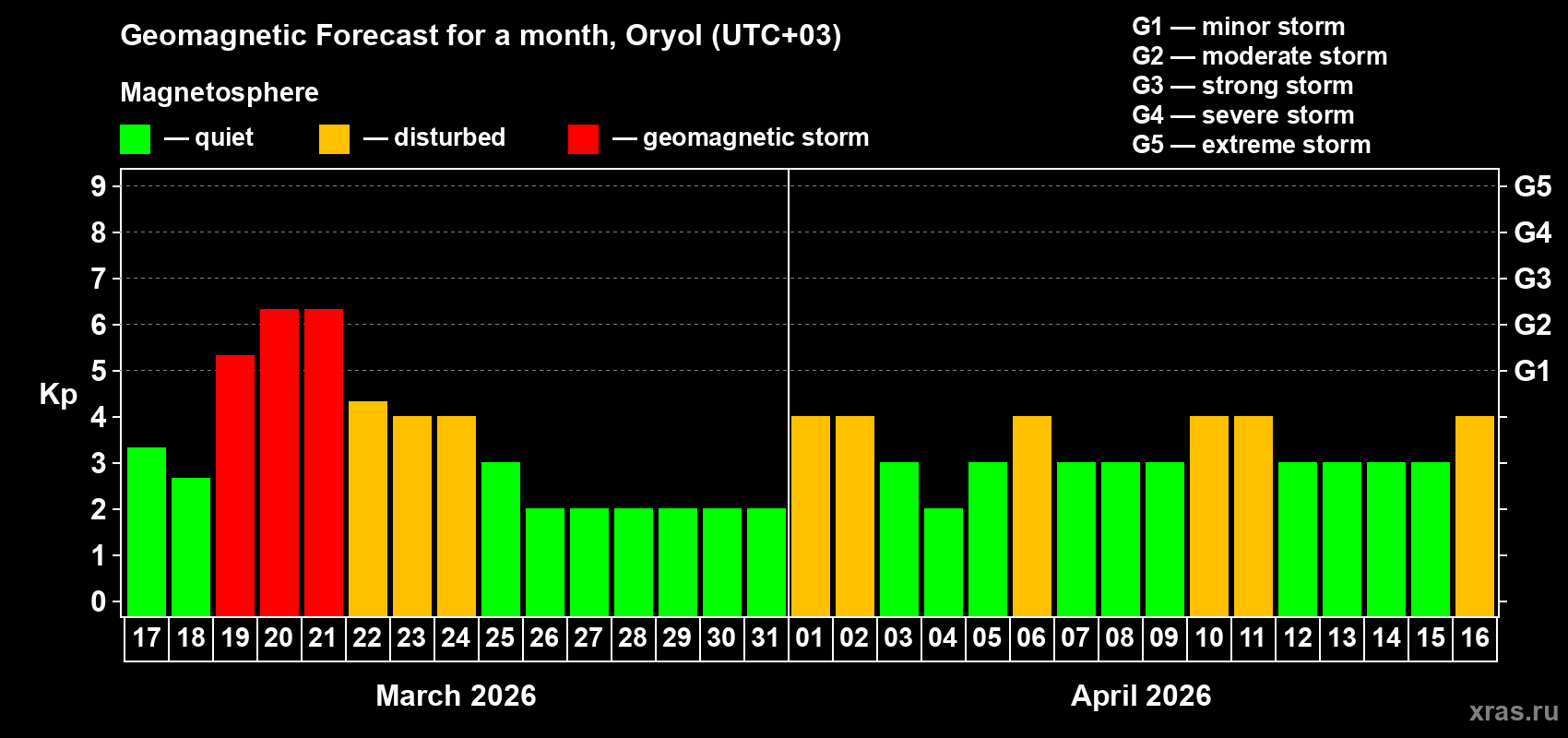 Geomagnetic Forecast for a month, Oryol (UTC+03)

Magnetosphere

— quiet — disturbed — geomagnetic storm

G1 — minor storm
G2 — moderate storm
G3 — strong storm
G4 — severe storm
G5 — extreme storm

Kp

9
8
7
6
5
4
3
2
1
0

G5
G4
G3
G2
G1

17 18 19 20 21 22 23 24 25 26 27 28 29 30 31 01 02 03 04 05 06 07 08 09 10 11 12 13 14 15 16

March 2026

April 2026

xras.ru